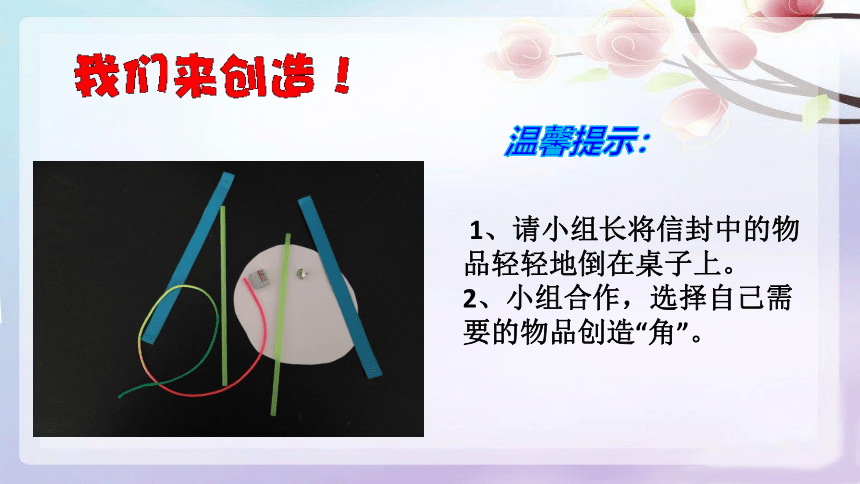 我们来创造！

温馨提示：

1、请小组长将信封中的物品轻轻地倒在桌子上。
2、小组合作，选择自己需要的物品创造“角”。